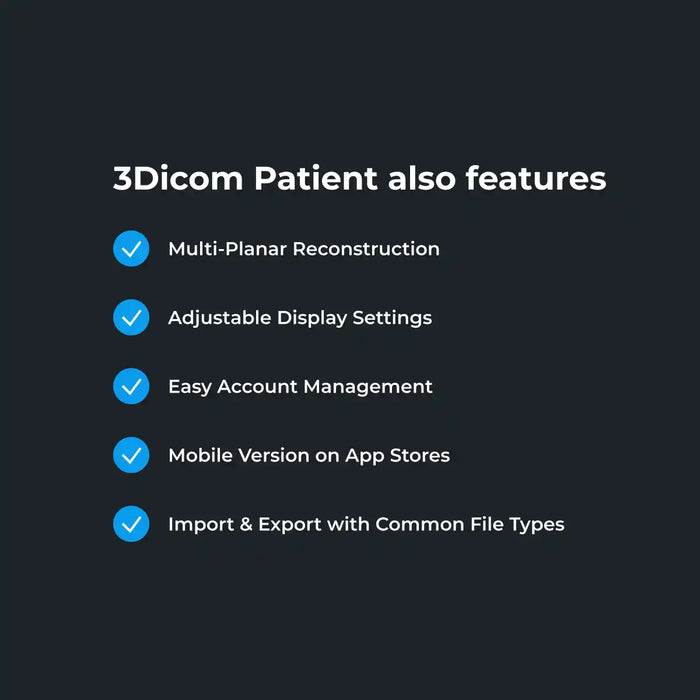 3Dicom Patient also features

Multi-Planar Reconstruction

Adjustable Display Settings

Easy Account Management

Mobile Version on App Stores

Import & Export with Common File Types